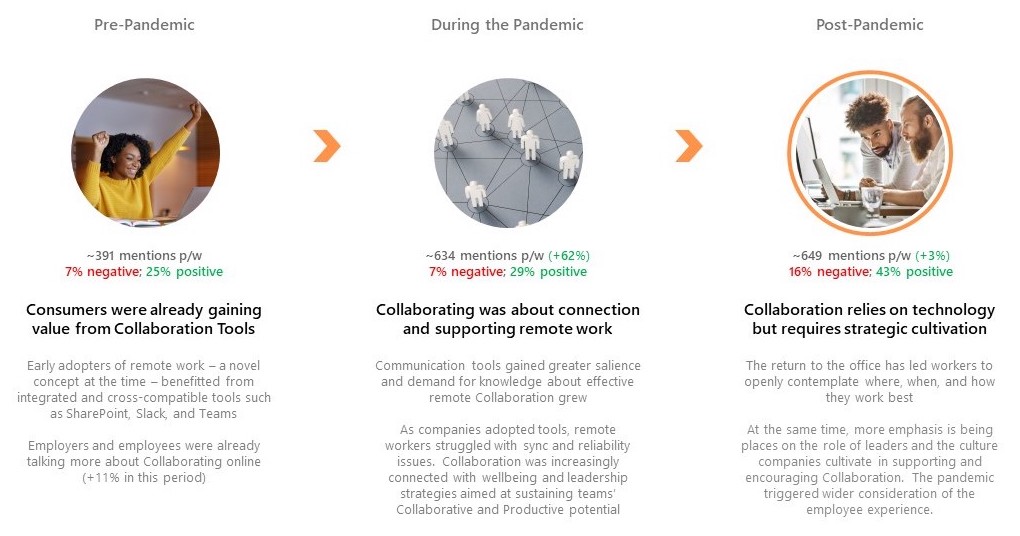 Pre-Pandemic

~391 mentions p/w
7% negative; 25% positive

Consumers were already gaining value from Collaboration Tools

Early adopters of remote work – a novel concept at the time – benefitted from integrated and cross-compatible tools such as SharePoint, Slack, and Teams

Employers and employees were already talking more about Collaborating online (+11% in this period)

During the Pandemic

~634 mentions p/w (+62%)
7% negative; 29% positive

Collaborating was about connection and supporting remote work

Communication tools gained greater salience and demand for knowledge about effective remote Collaboration grew

As companies adopted tools, remote workers struggled with sync and reliability issues. Collaboration was increasingly connected with wellbeing and leadership strategies aimed at sustaining teams' Collaborative and Productive potential

Post-Pandemic

~649 mentions p/w (+3%)
16% negative; 43% positive

Collaboration relies on technology but requires strategic cultivation

The return to the office has led workers to openly contemplate where, when, and how they work best

At the same time, more emphasis is being places on the role of leaders and the culture companies cultivate in supporting and encouraging Collaboration. The pandemic triggered wider consideration of the employee experience.